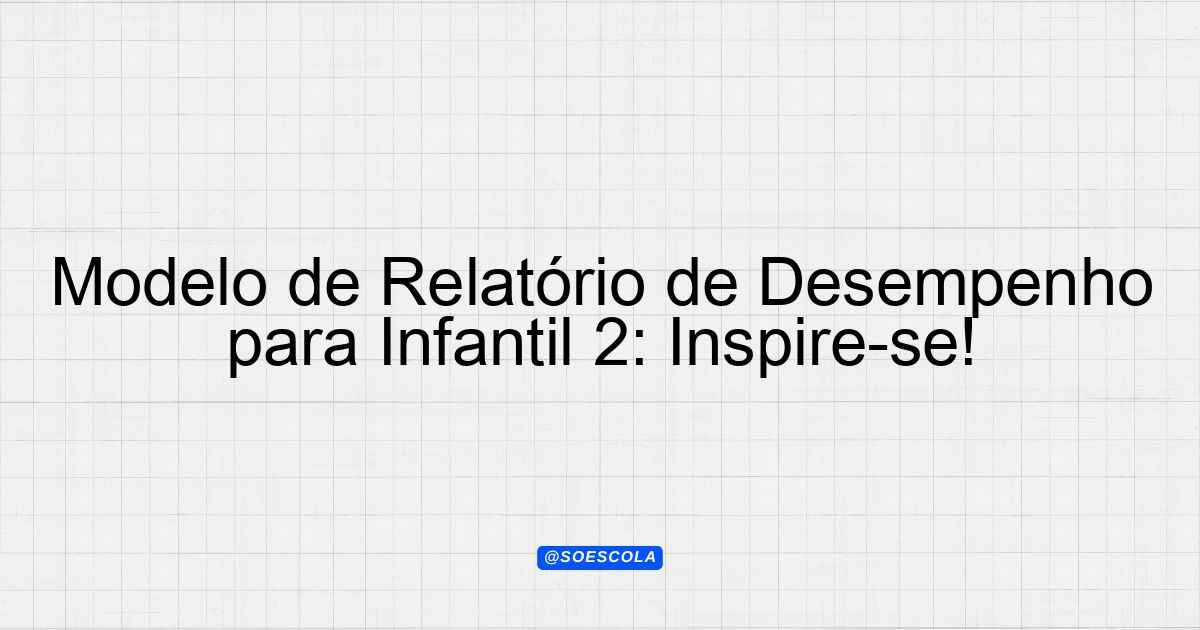 Modelo de Relatório de Desempenho para Infantil 2: Inspire-se!

@SOESCOLA